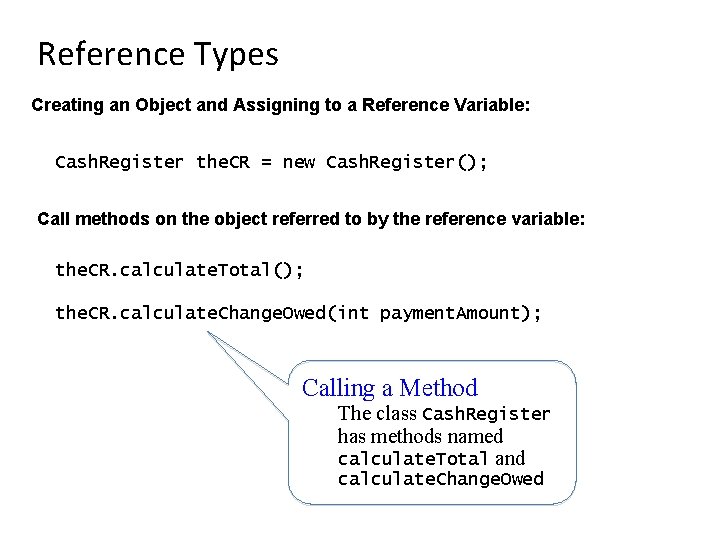 Reference Types

Creating an Object and Assigning to a Reference Variable:

CashRegister theCR = new CashRegister();

Call methods on the object referred to by the reference variable:

theCR.calculateTotal();

theCR.calculateChangeOwed(int paymentAmount);

Calling a Method

The class CashRegister has methods named calculateTotal and calculateChangeOwed